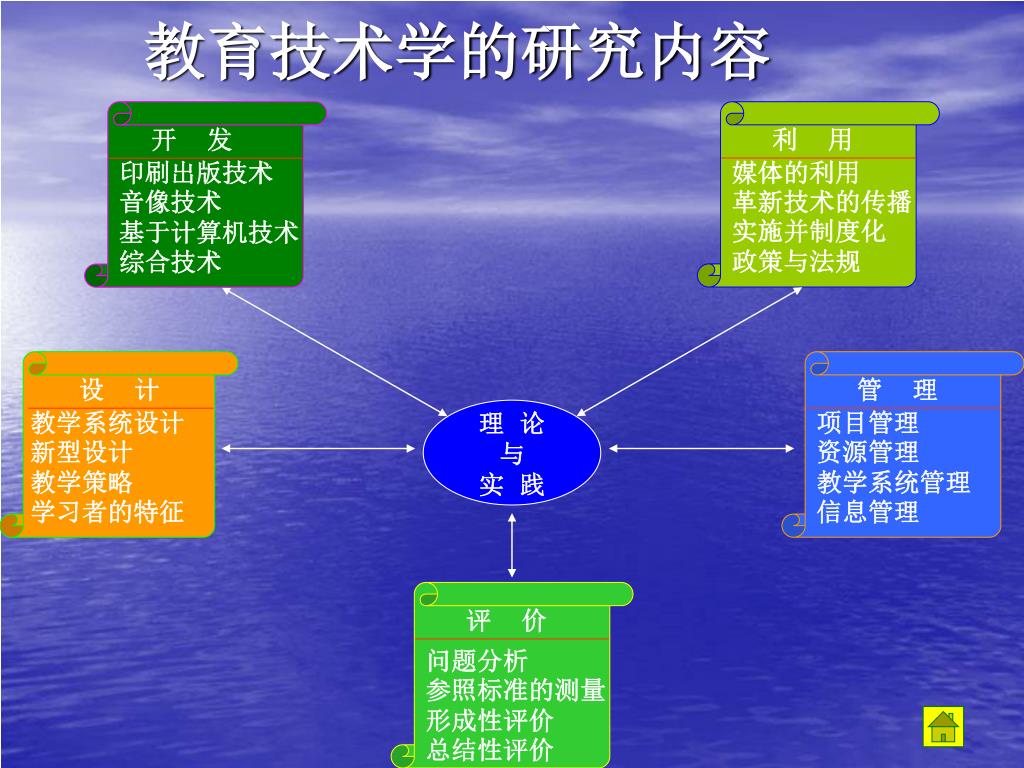 教育技术学的研究内容

开　发
印刷出版技术
音像技术
基于计算机技术
综合技术

利　用
媒体的利用
革新技术的传播
实施并制度化
政策与法规

设　计
教学系统设计
新型设计
教学策略
学习者的特征

理 论
与
实 践

管　理
项目管理
资源管理
教学系统管理
信息管理

评　价
问题分析
参照标准的测量
形成性评价
总结性评价